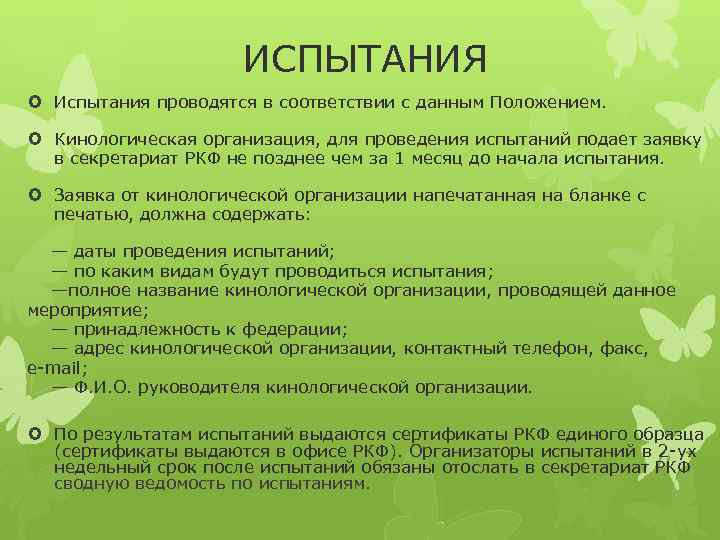 ИСПЫТАНИЯ

Испытания проводятся в соответствии с данным Положением.

Кинологическая организация, для проведения испытаний подает заявку в секретариат РКФ не позднее чем за 1 месяц до начала испытания.

Заявка от кинологической организации напечатанная на бланке с печатью, должна содержать:

— даты проведения испытаний;
— по каким видам будут проводиться испытания;
—полное название кинологической организации, проводящей данное мероприятие;
— принадлежность к федерации;
— адрес кинологической организации, контактный телефон, факс, e-mail;
— Ф.И.О. руководителя кинологической организации.

По результатам испытаний выдаются сертификаты РКФ единого образца (сертификаты выдаются в офисе РКФ). Организаторы испытаний в 2-ух недельный срок после испытаний обязаны отослать в секретариат РКФ сводную ведомость по испытаниям.